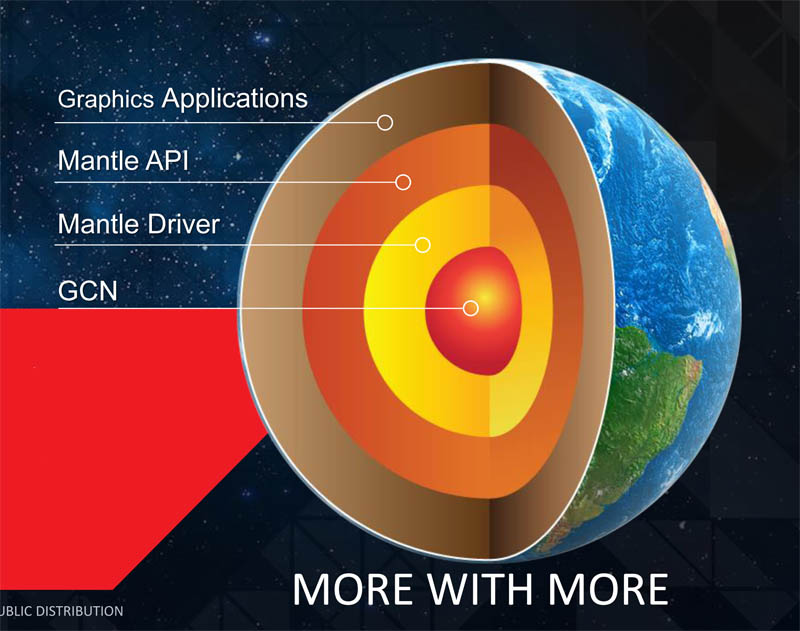 Graphics Applications

Mantle API

Mantle Driver

GCN

MORE WITH MORE

UBLIC DISTRIBUTION